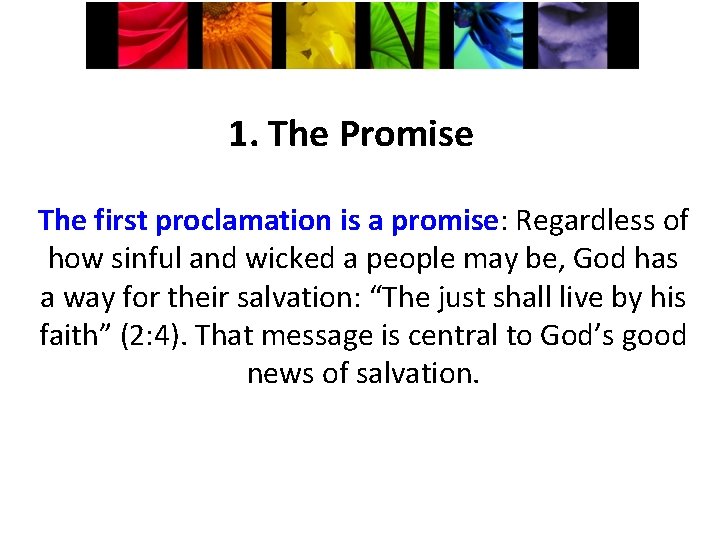 1. The Promise

The first proclamation is a promise: Regardless of how sinful and wicked a people may be, God has a way for their salvation: “The just shall live by his faith” (2:4). That message is central to God’s good news of salvation.